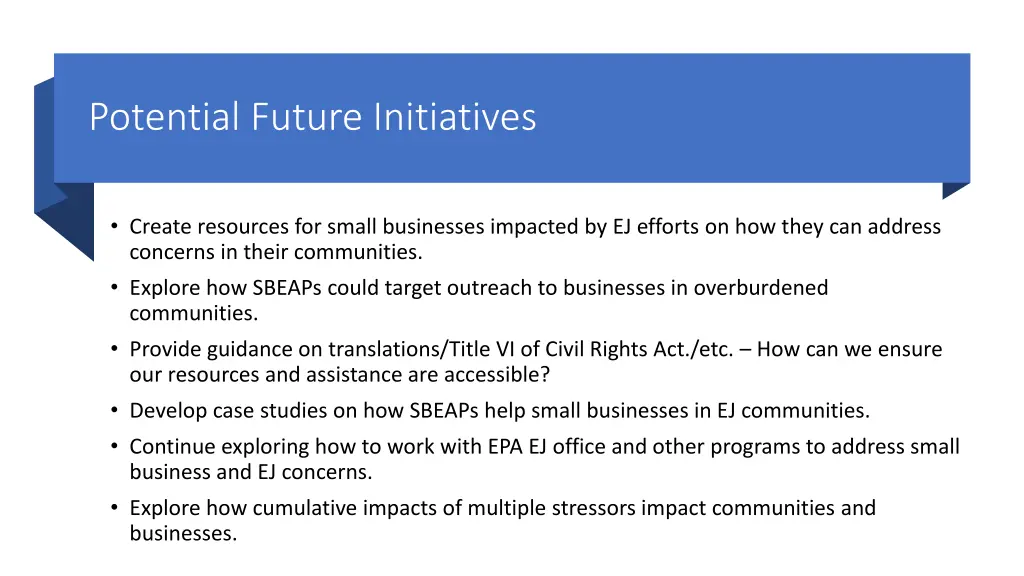 Potential Future Initiatives

• Create resources for small businesses impacted by EJ efforts on how they can address concerns in their communities.
• Explore how SBEAPs could target outreach to businesses in overburdened communities.
• Provide guidance on translations/Title VI of Civil Rights Act./etc. – How can we ensure our resources and assistance are accessible?
• Develop case studies on how SBEAPs help small businesses in EJ communities.
• Continue exploring how to work with EPA EJ office and other programs to address small business and EJ concerns.
• Explore how cumulative impacts of multiple stressors impact communities and businesses.